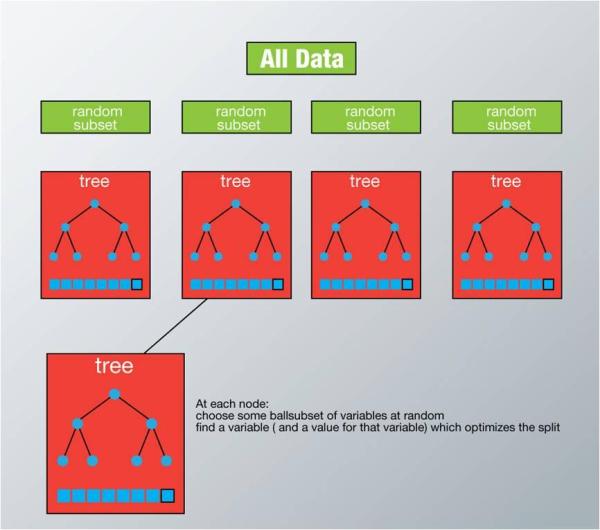 All Data

random subset

random subset

random subset

random subset

tree

tree

tree

tree

tree

At each node:
choose some ballsubset of variables at random
find a variable ( and a value for that variable) which optimizes the split